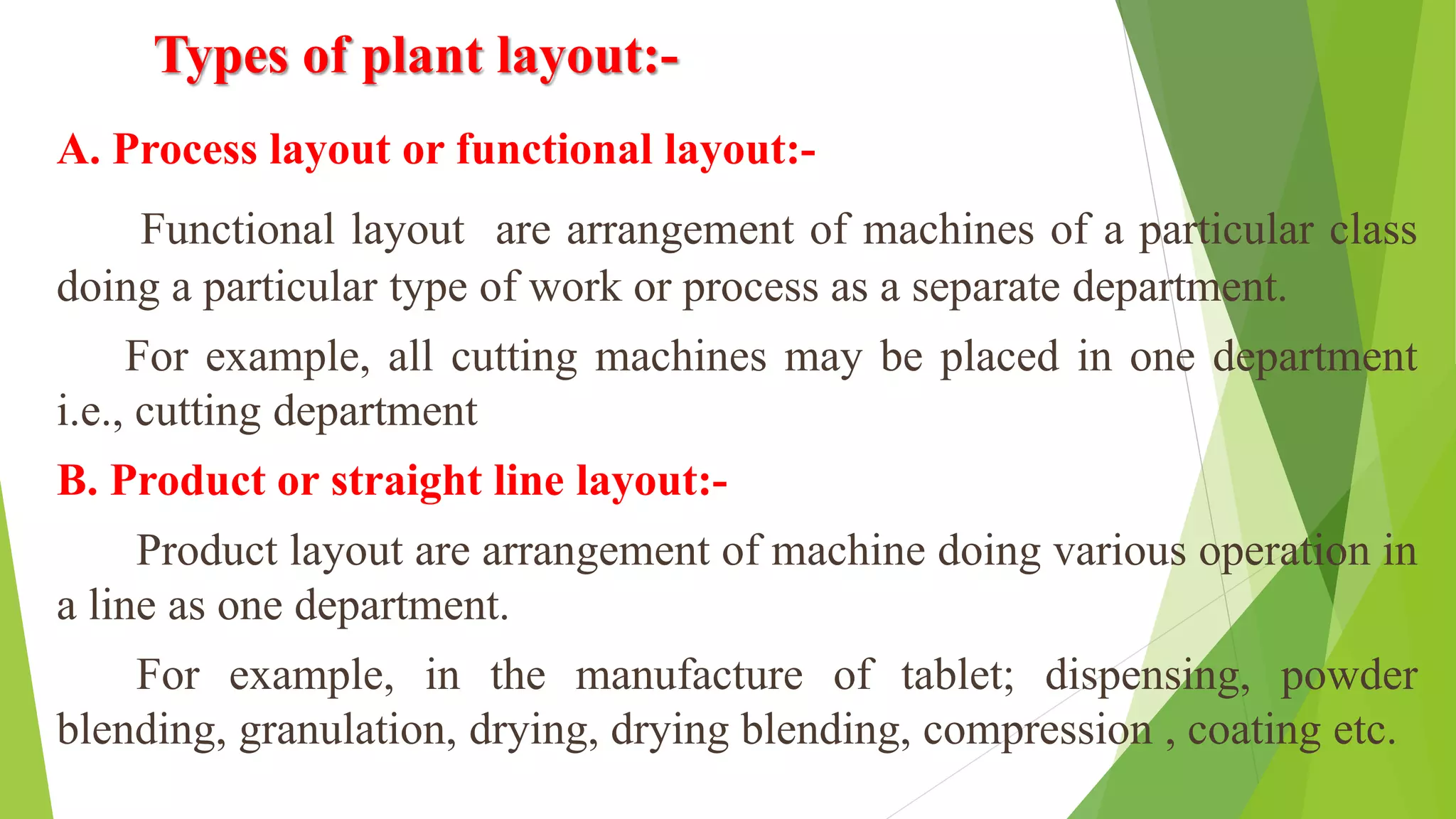 Types of plant layout:-

A. Process layout or functional layout:-

Functional layout are arrangement of machines of a particular class doing a particular type of work or process as a separate department.

For example, all cutting machines may be placed in one department i.e., cutting department

B. Product or straight line layout:-

Product layout are arrangement of machine doing various operation in a line as one department.

For example, in the manufacture of tablet; dispensing, powder blending, granulation, drying, drying blending, compression , coating etc.